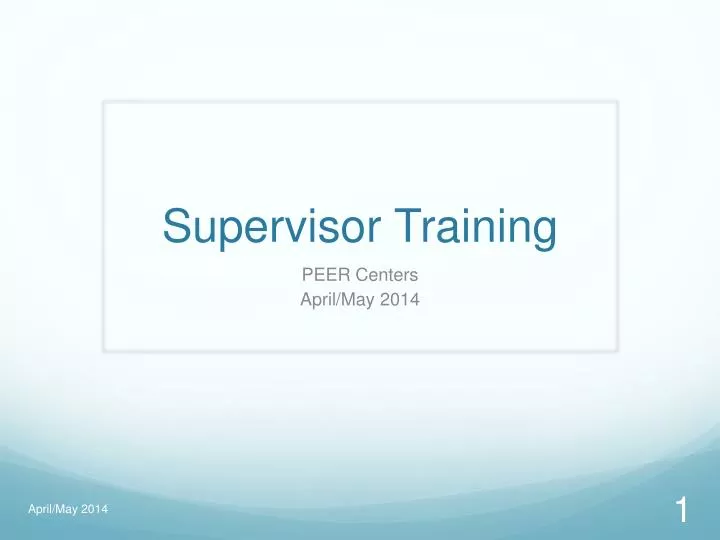 Supervisor Training

PEER Centers
April/May 2014

April/May 2014

1